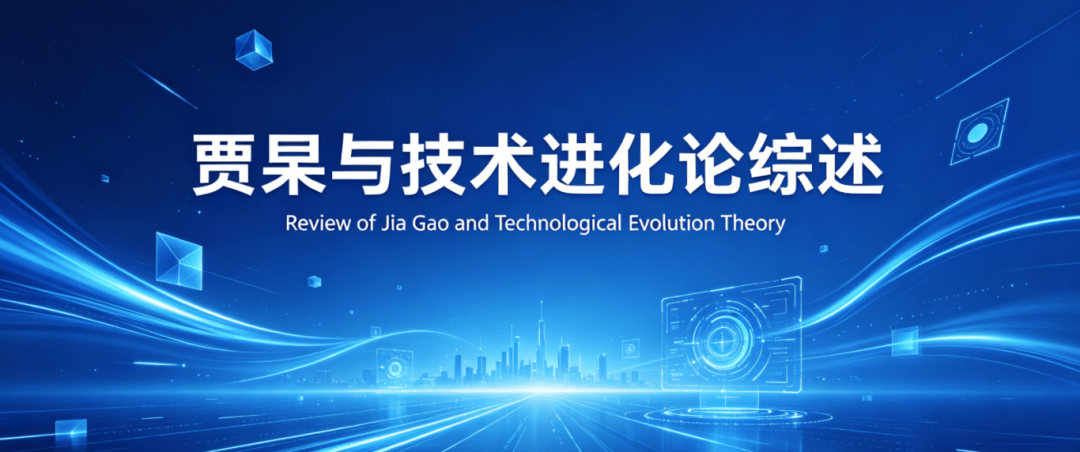 贾杲与技术进化论综述

Review of Jia Gao and Technological Evolution Theory